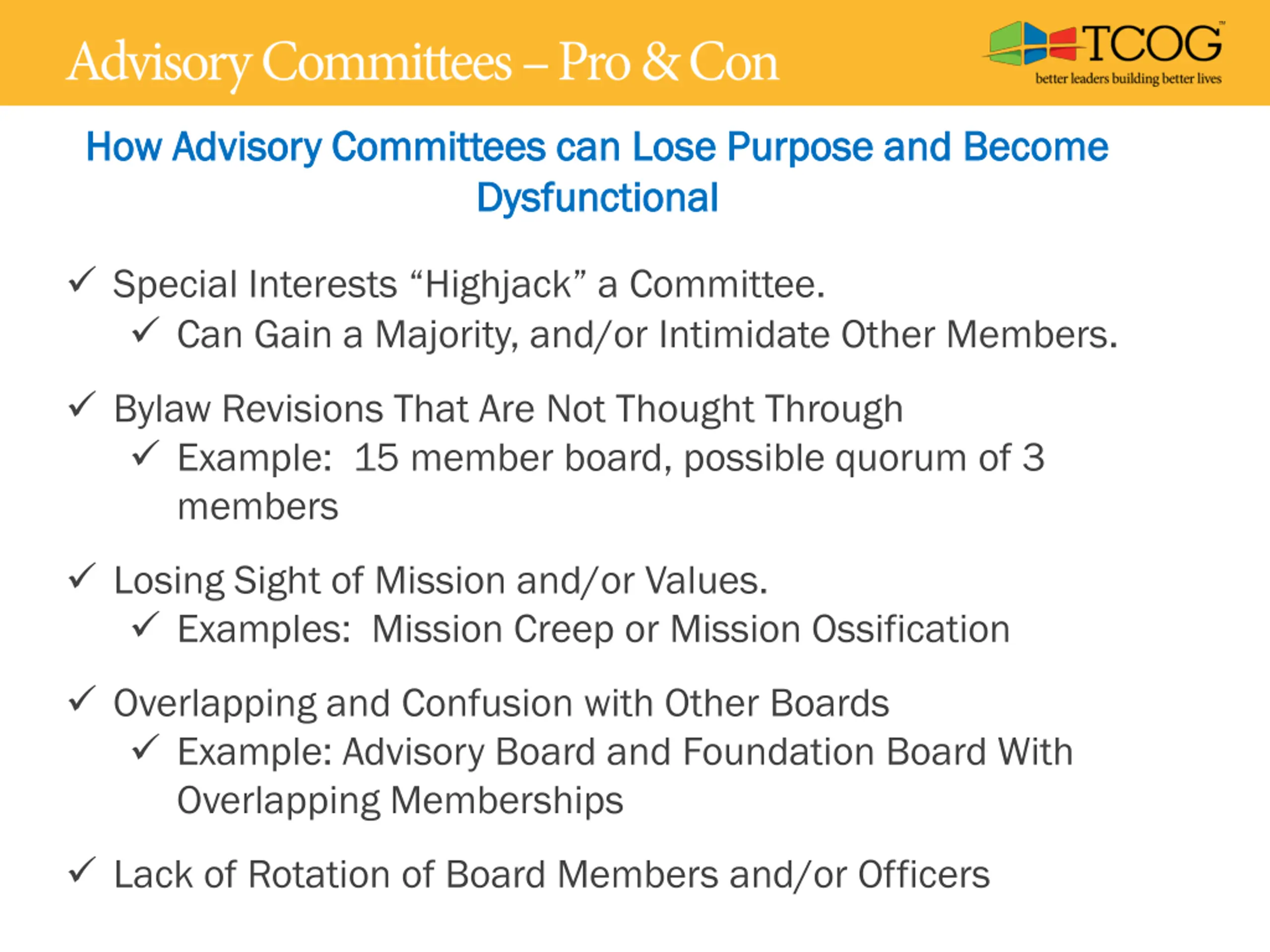 Advisory Committees – Pro & Con

TCOG™
better leaders building better lives

How Advisory Committees can Lose Purpose and Become Dysfunctional

✓ Special Interests “Highjack” a Committee.
✓ Can Gain a Majority, and/or Intimidate Other Members.

✓ Bylaw Revisions That Are Not Thought Through
✓ Example: 15 member board, possible quorum of 3 members

✓ Losing Sight of Mission and/or Values.
✓ Examples: Mission Creep or Mission Ossification

✓ Overlapping and Confusion with Other Boards
✓ Example: Advisory Board and Foundation Board With Overlapping Memberships

✓ Lack of Rotation of Board Members and/or Officers